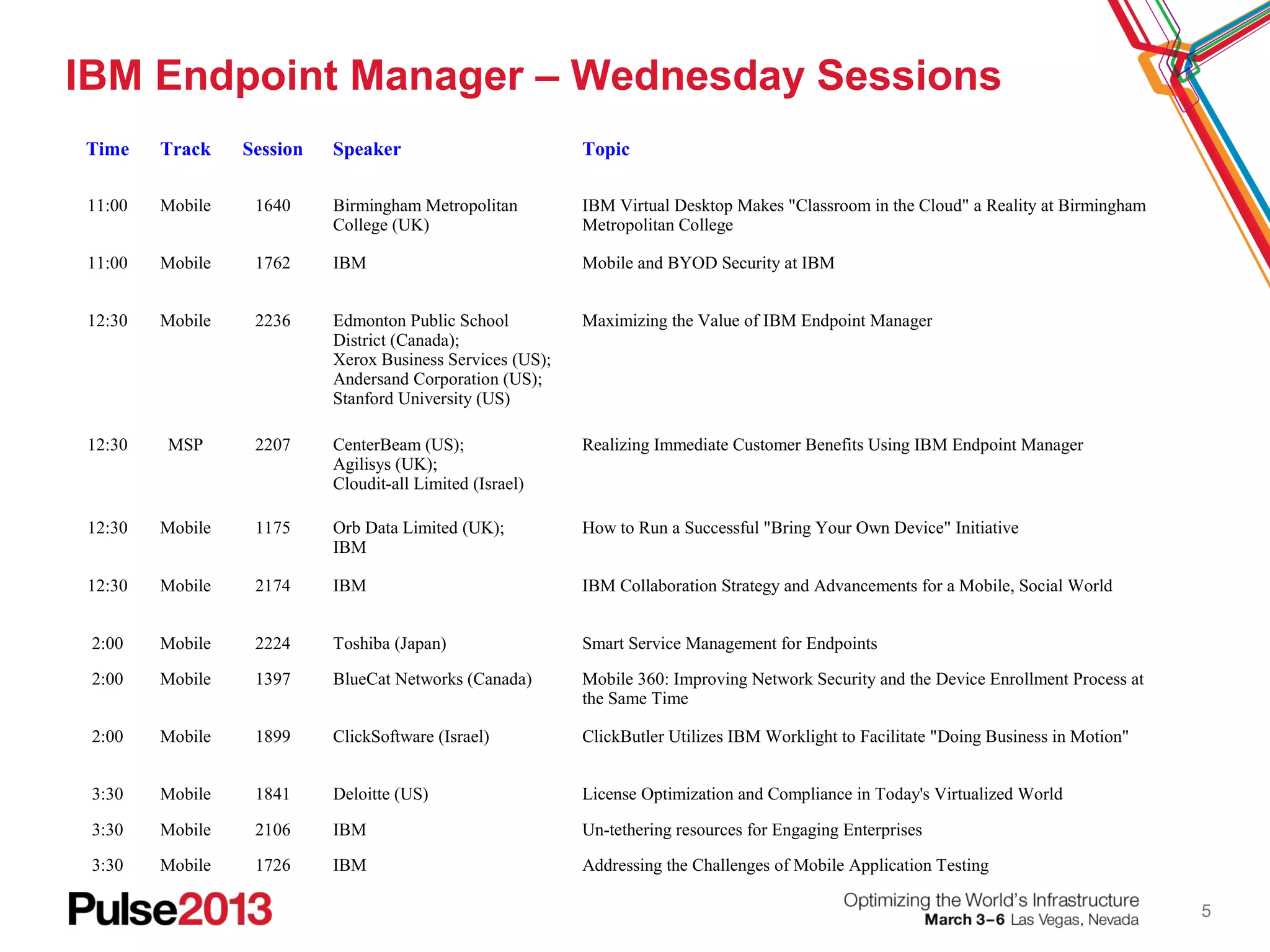 IBM Endpoint Manager – Wednesday Sessions

| Time | Track | Session | Speaker | Topic |
|---|---|---|---|---|
| 11:00 | Mobile | 1640 | Birmingham Metropolitan College (UK) | IBM Virtual Desktop Makes "Classroom in the Cloud" a Reality at Birmingham Metropolitan College |
| 11:00 | Mobile | 1762 | IBM | Mobile and BYOD Security at IBM |
| 12:30 | Mobile | 2236 | Edmonton Public School District (Canada); Xerox Business Services (US); Andersand Corporation (US); Stanford University (US) | Maximizing the Value of IBM Endpoint Manager |
| 12:30 | MSP | 2207 | CenterBeam (US); Agilisys (UK); Cloudit-all Limited (Israel) | Realizing Immediate Customer Benefits Using IBM Endpoint Manager |
| 12:30 | Mobile | 1175 | Orb Data Limited (UK); IBM | How to Run a Successful "Bring Your Own Device" Initiative |
| 12:30 | Mobile | 2174 | IBM | IBM Collaboration Strategy and Advancements for a Mobile, Social World |
| 2:00 | Mobile | 2224 | Toshiba (Japan) | Smart Service Management for Endpoints |
| 2:00 | Mobile | 1397 | BlueCat Networks (Canada) | Mobile 360: Improving Network Security and the Device Enrollment Process at the Same Time |
| 2:00 | Mobile | 1899 | ClickSoftware (Israel) | ClickButler Utilizes IBM Worklight to Facilitate "Doing Business in Motion" |
| 3:30 | Mobile | 1841 | Deloitte (US) | License Optimization and Compliance in Today's Virtualized World |
| 3:30 | Mobile | 2106 | IBM | Un-tethering resources for Engaging Enterprises |
| 3:30 | Mobile | 1726 | IBM | Addressing the Challenges of Mobile Application Testing |

Pulse2013

Optimizing the World's Infrastructure
March 3–6 Las Vegas, Nevada

5